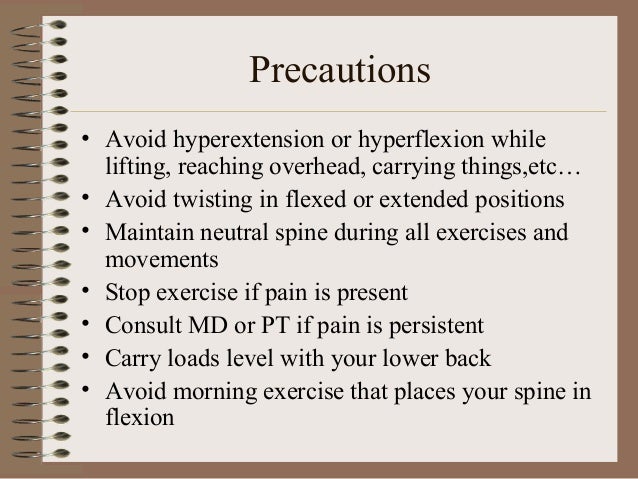 Precautions

• Avoid hyperextension or hyperflexion while lifting, reaching overhead, carrying things,etc…
• Avoid twisting in flexed or extended positions
• Maintain neutral spine during all exercises and movements
• Stop exercise if pain is present
• Consult MD or PT if pain is persistent
• Carry loads level with your lower back
• Avoid morning exercise that places your spine in flexion